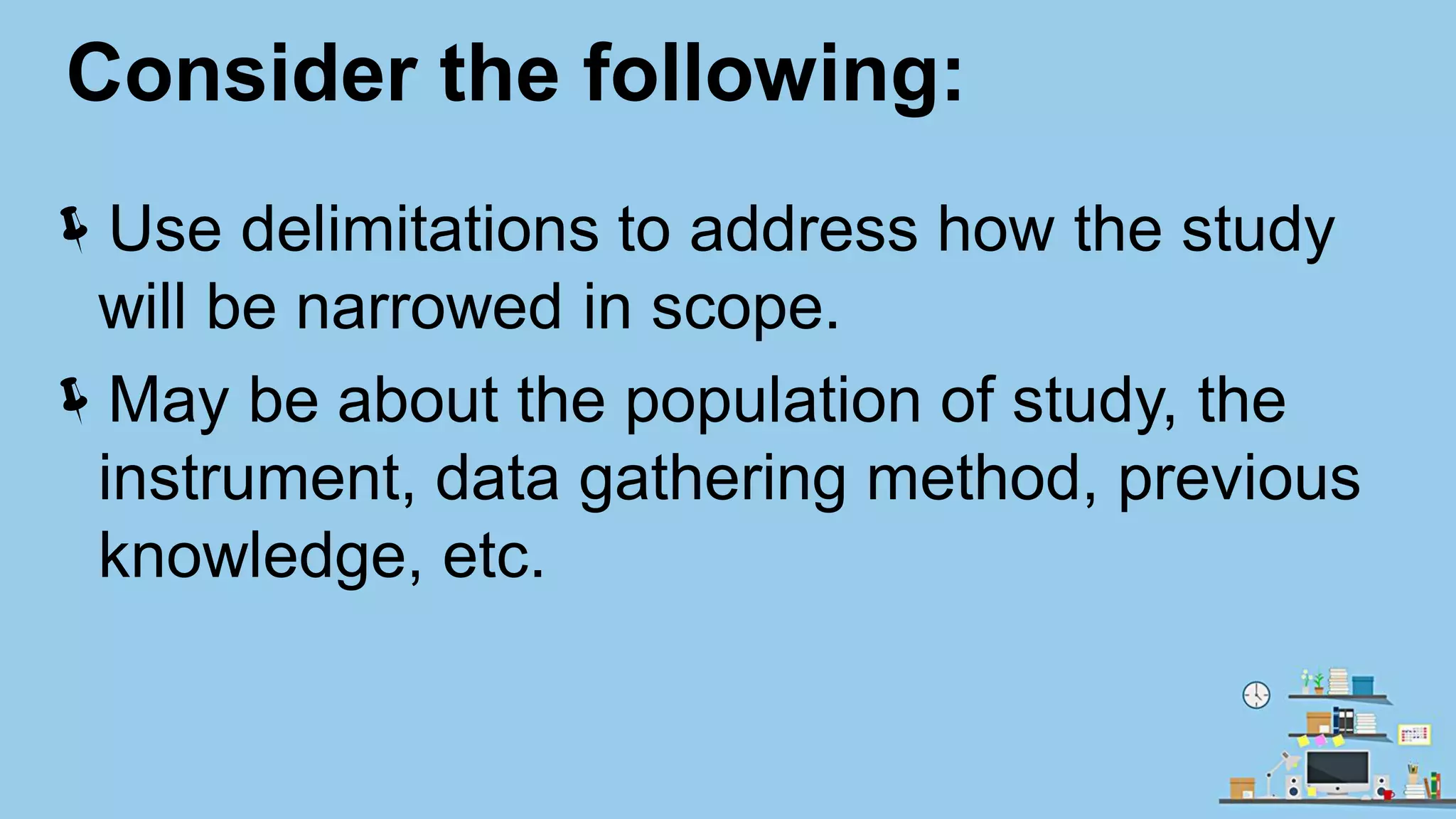 Consider the following:

Use delimitations to address how the study will be narrowed in scope.

May be about the population of study, the instrument, data gathering method, previous knowledge, etc.